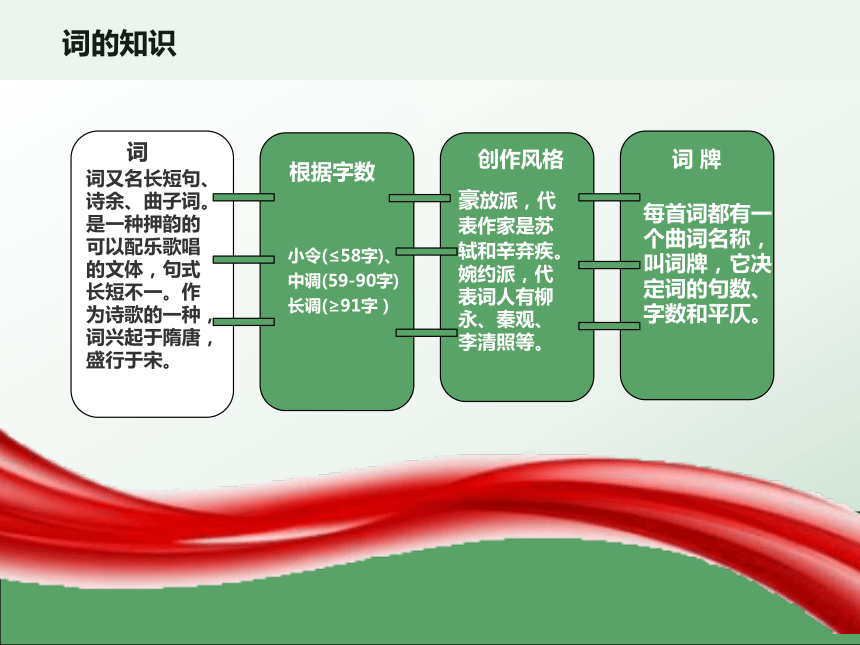 词的知识

词

词又名长短句、诗余、曲子词。是一种押韵的可以配乐歌唱的文体，句式长短不一。作为诗歌的一种，词兴起于隋唐，盛行于宋。

根据字数

小令(≤58字)、
中调(59-90字)
长调(≥91字 )

创作风格

豪放派，代表作家是苏轼和辛弃疾。婉约派，代表词人有柳永、秦观、李清照等。

词 牌

每首词都有一个曲词名称，叫词牌，它决定词的句数、字数和平仄。